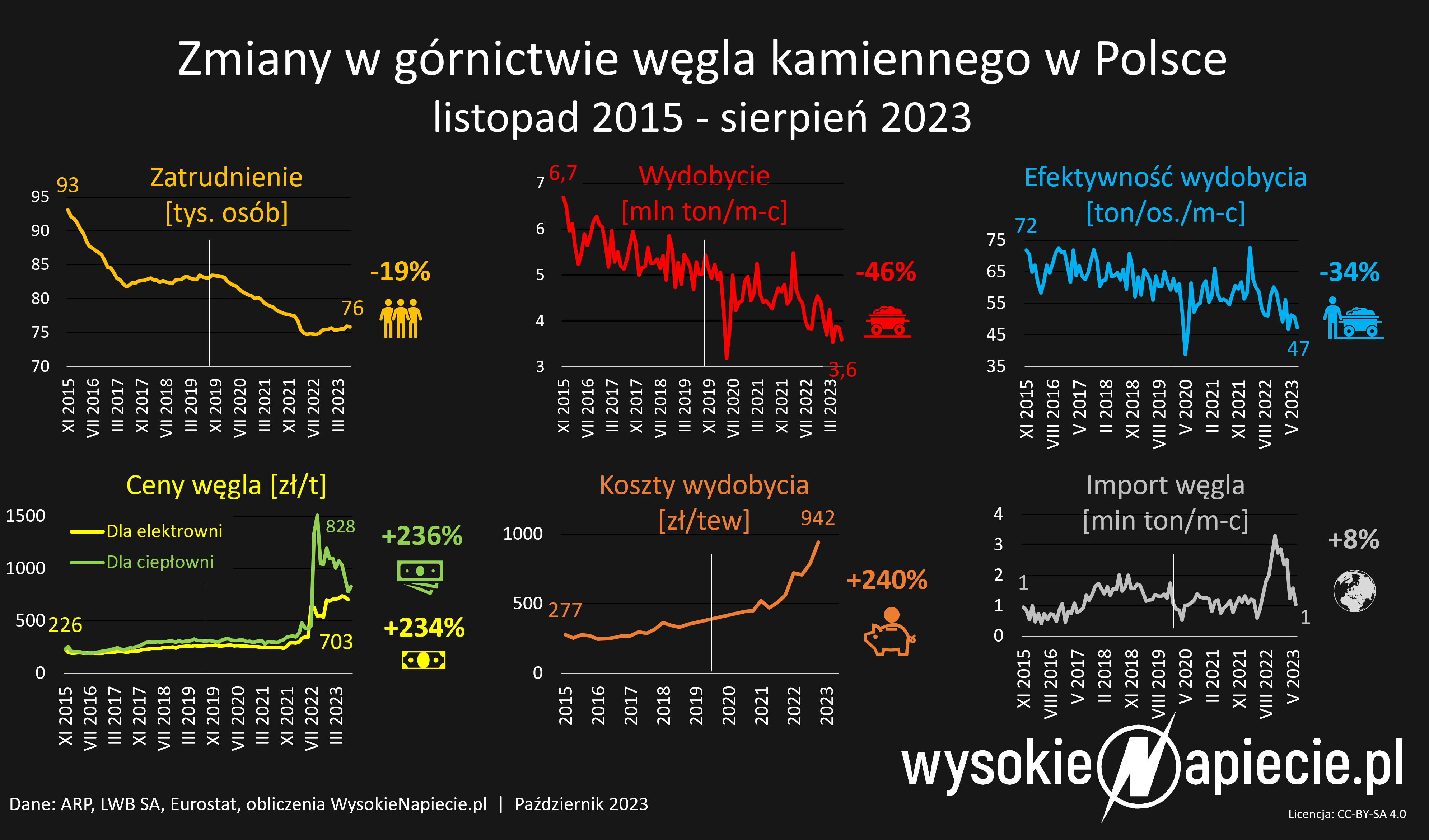 Zmiany w górnictwie węgla kamiennego w Polsce
listopad 2015 - sierpień 2023

Zatrudnienie
[tys. osób]

93
95
90
85
80
75
70
76
-19%
XI 2015 VII 2016 III 2017 XI 2017 VII 2018 III 2019 XI 2019 VII 2020 III 2021 XI 2021 VII 2022 III 2023

Wydobycie
[mln ton/m-c]

6,7
7
6
5
4
3
3,6
-46%
XI 2015 VII 2016 III 2017 XI 2017 VII 2018 III 2019 XI 2019 VII 2020 III 2021 XI 2021 VII 2022 III 2023

Efektywność wydobycia
[ton/os./m-c]

72
75
65
55
45
35
47
-34%
XI 2015 VIII 2016 V 2017 II 2018 XI 2018 VIII 2019 V 2020 II 2021 XI 2021 VIII 2022 V 2023

Ceny węgla [zł/t]

1500
1000
500
0
Dla elektrowni
Dla ciepłowni
226
828
703
+236%
+234%
XI 2015 VII 2016 III 2017 XI 2017 VII 2018 III 2019 XI 2019 VII 2020 III 2021 XI 2021 VII 2022 III 2023

Koszty wydobycia
[zł/tew]

1000
500
0
277
942
+240%
2015 2016 2017 2018 2019 2020 2021 2022 2023

Import węgla
[mln ton/m-c]

4
3
2
1
0
1
1
+8%
XI 2015 VIII 2016 V 2017 II 2018 XI 2018 VIII 2019 V 2020 II 2021 XI 2021 VIII 2022 V 2023

wysokieNapiecie.pl

Dane: ARP, LWB SA, Eurostat, obliczenia WysokieNapiecie.pl | Październik 2023

Licencja: CC-BY-SA 4.0